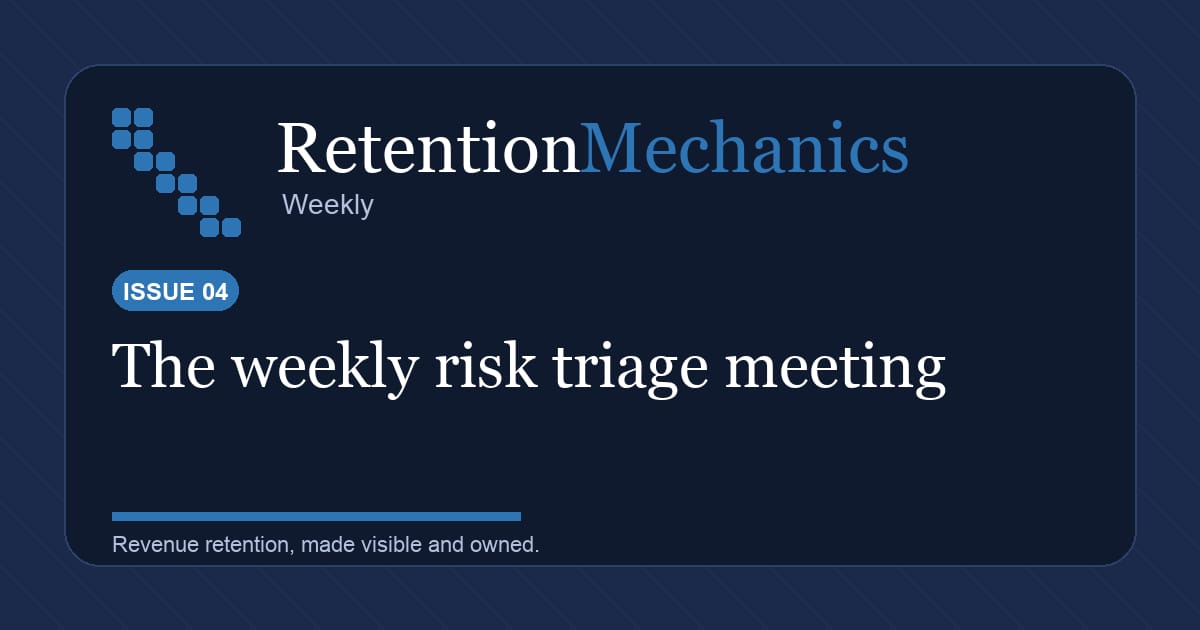 RetentionMechanics
Weekly

ISSUE 04

The weekly risk triage meeting

Revenue retention, made visible and owned.